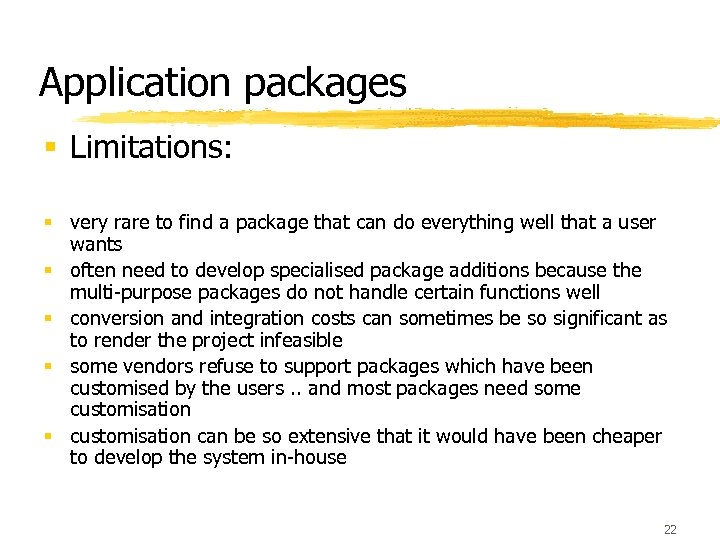 Application packages

▪ Limitations:

▪ very rare to find a package that can do everything well that a user wants
▪ often need to develop specialised package additions because the multi-purpose packages do not handle certain functions well
▪ conversion and integration costs can sometimes be so significant as to render the project infeasible
▪ some vendors refuse to support packages which have been customised by the users .. and most packages need some customisation
▪ customisation can be so extensive that it would have been cheaper to develop the system in-house

22